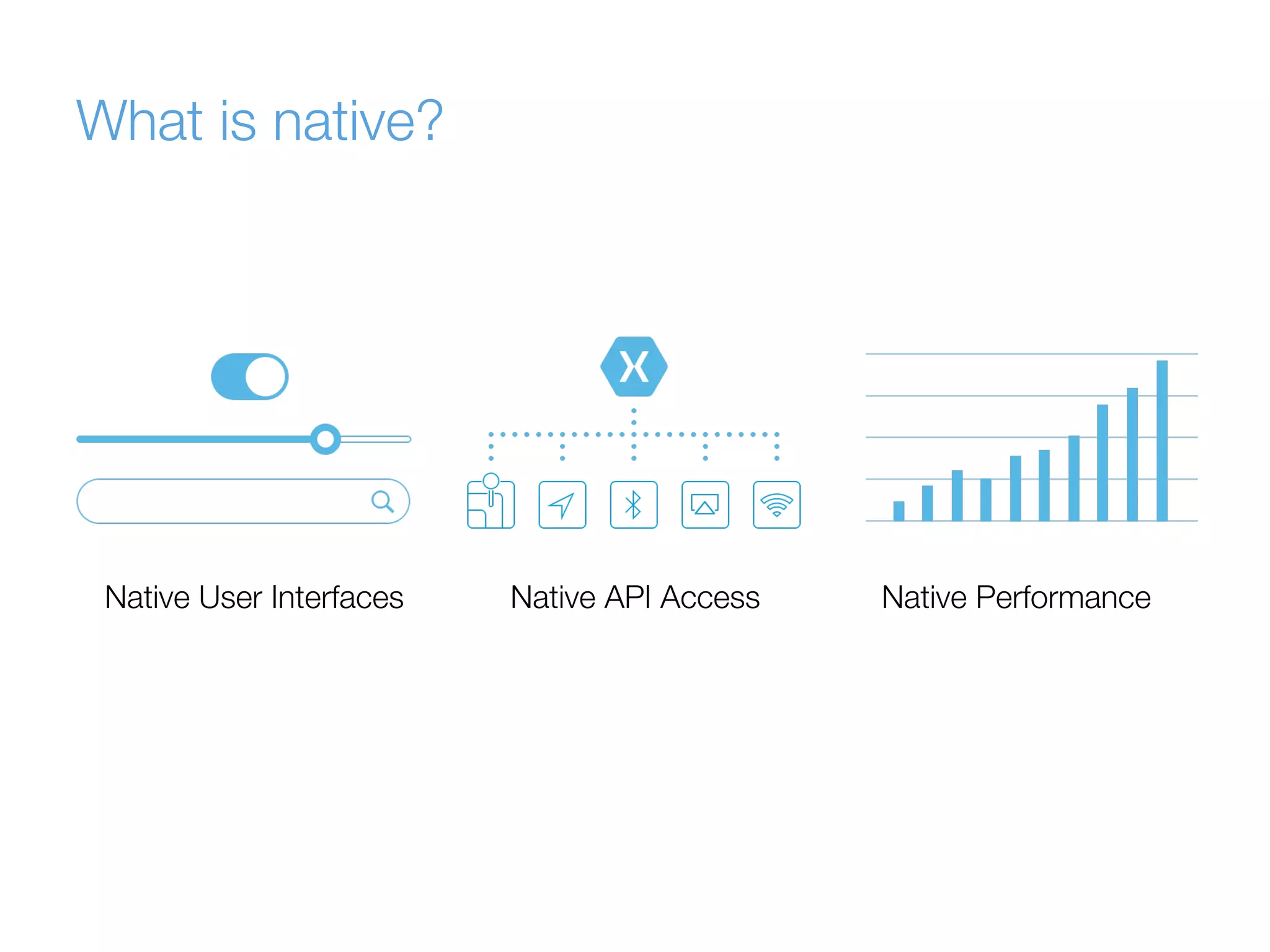 What is native?

X

Native User Interfaces

Native API Access

Native Performance